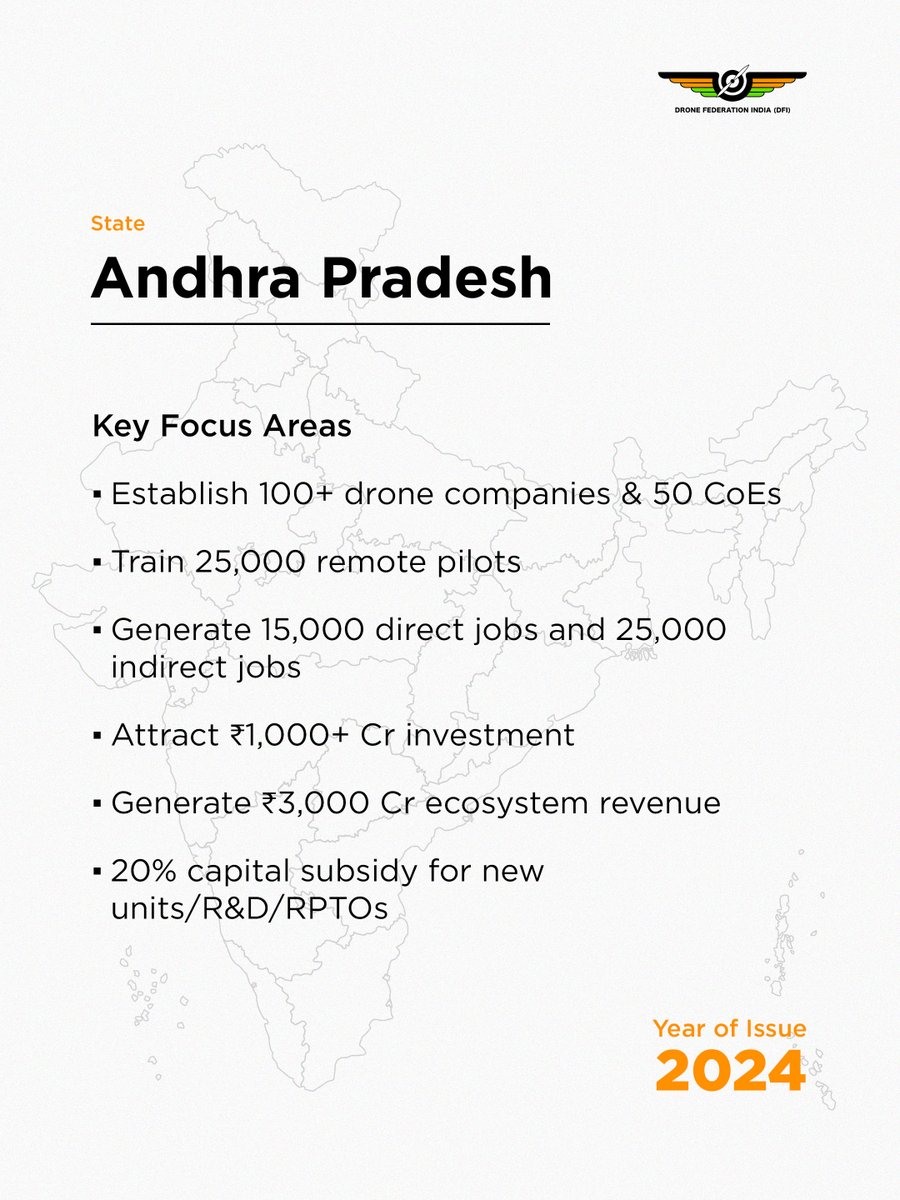 DRONE FEDERATION INDIA (DFI)

State

Andhra Pradesh

Key Focus Areas

▪ Establish 100+ drone companies & 50 CoEs

▪ Train 25,000 remote pilots

▪ Generate 15,000 direct jobs and 25,000 indirect jobs

▪ Attract ₹1,000+ Cr investment

▪ Generate ₹3,000 Cr ecosystem revenue

▪ 20% capital subsidy for new units/R&D/RPTOs

Year of Issue
2024